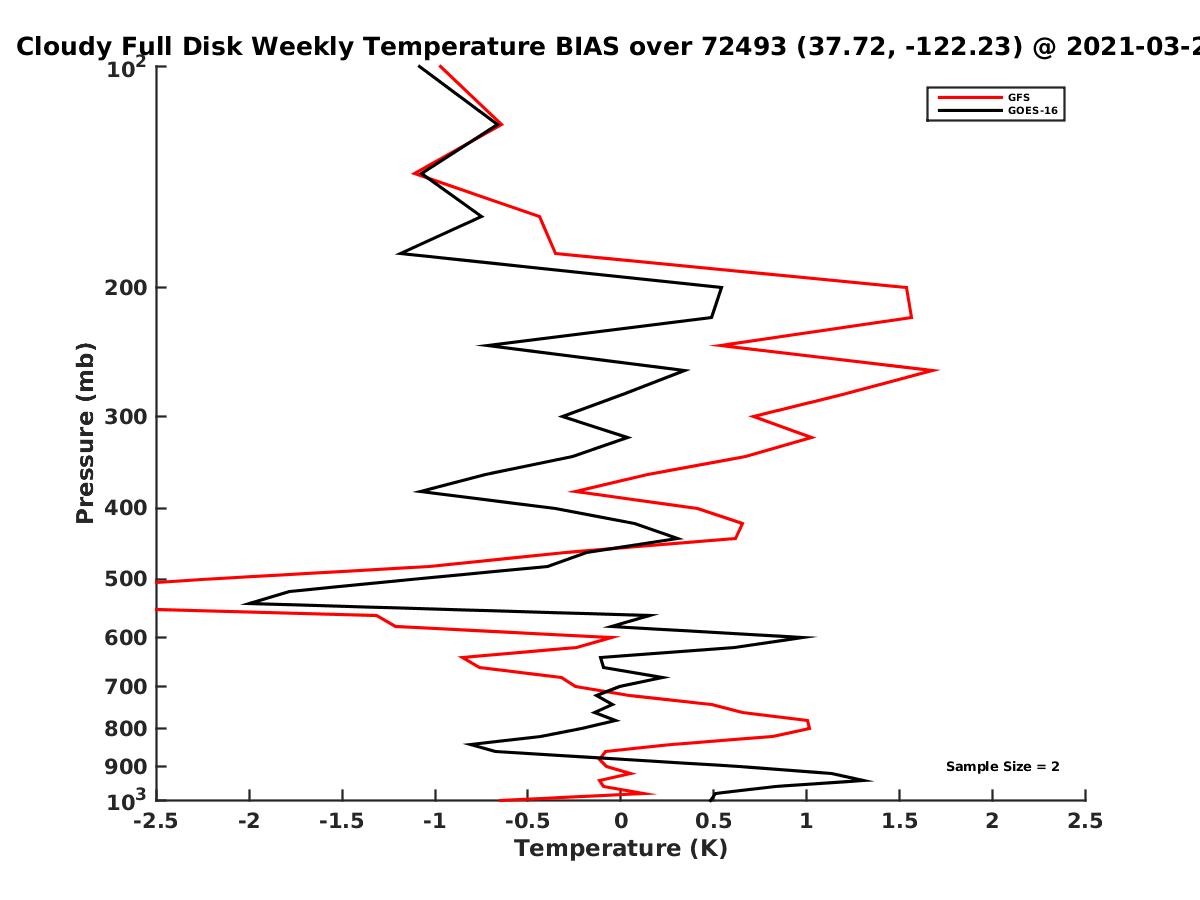 Cloudy Full Disk Weekly Temperature BIAS over 72493 (37.72, -122.23) @ 2021-03-2

GFS
GOES-16

Pressure (mb)

$10^2$
200
300
400
500
600
700
800
900
$10^3$

Sample Size = 2

-2.5 -2 -1.5 -1 -0.5 0 0.5 1 1.5 2 2.5

Temperature (K)